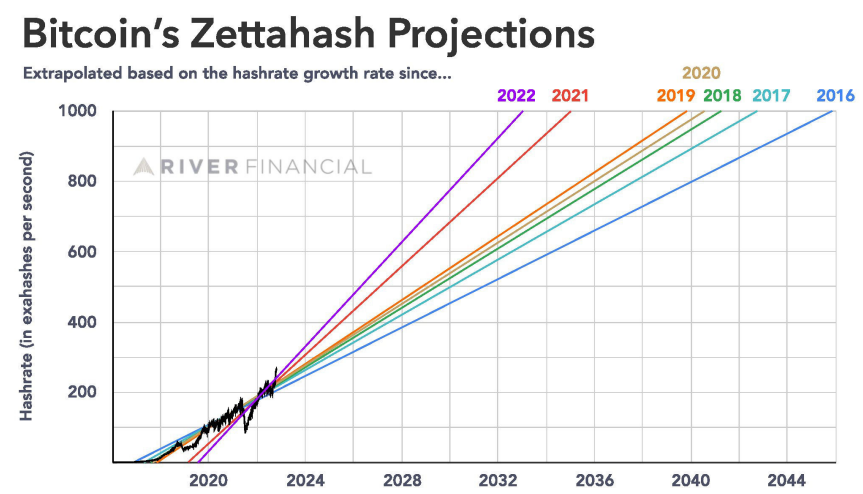 Bitcoin's Zettahash Projections

Extrapolated based on the hashrate growth rate since...

2020

2022 2021 2019 2018 2017 2016

RIVER FINANCIAL

Hashrate (in exahashes per second)

1000
800
600
400
200

2020 2024 2028 2032 2036 2040 2044